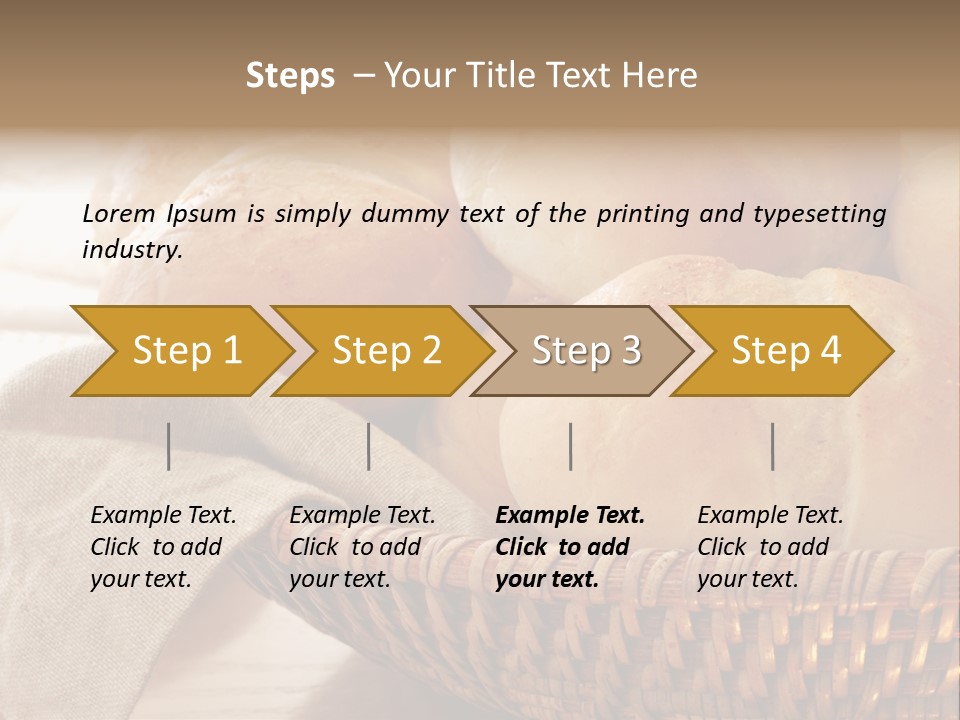 Steps – Your Title Text Here

Lorem Ipsum is simply dummy text of the printing and typesetting industry.

Step 1

Step 2

Step 3

Step 4

Example Text. Click to add your text.

Example Text. Click to add your text.

Example Text. Click to add your text.

Example Text. Click to add your text.